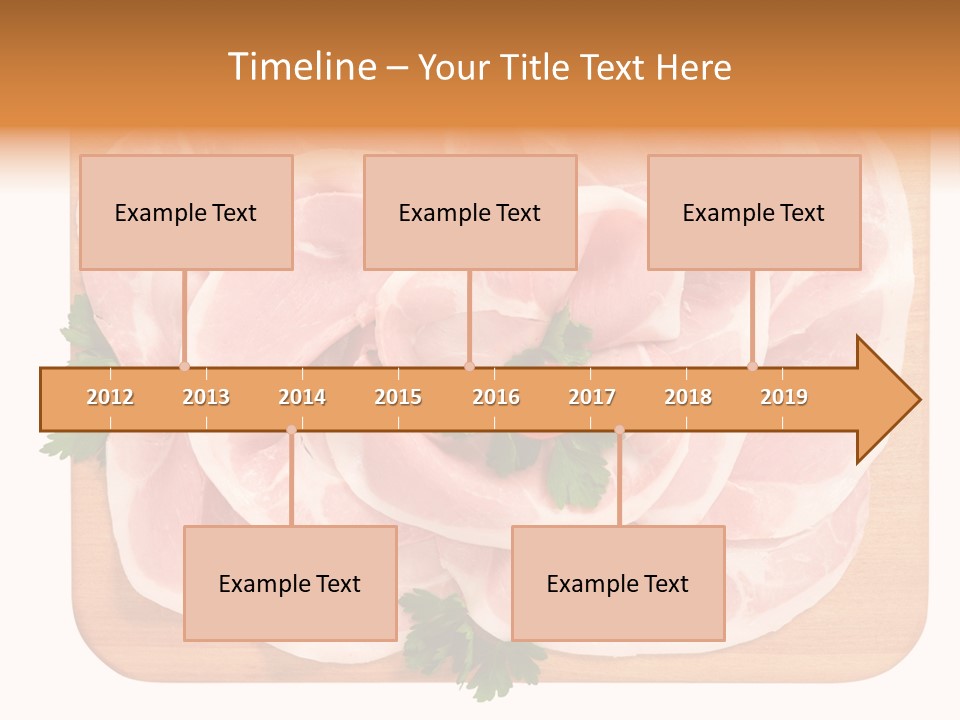 Timeline – Your Title Text Here

Example Text

Example Text

Example Text

2012 2013 2014 2015 2016 2017 2018 2019

Example Text

Example Text